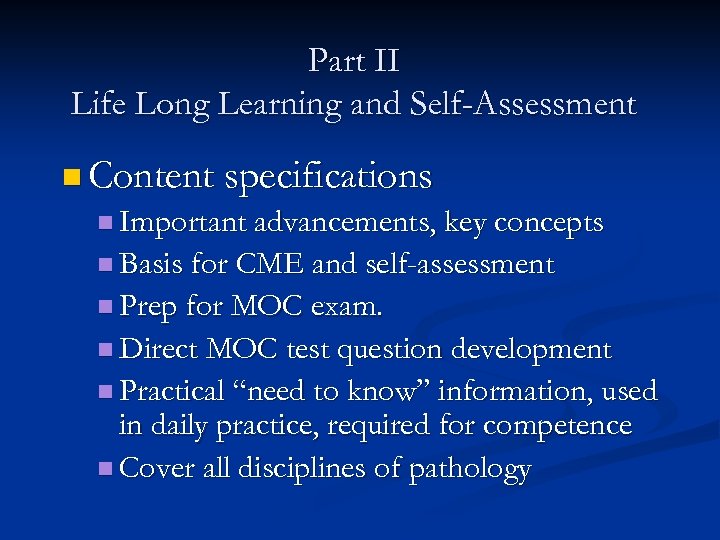 Part II
Life Long Learning and Self-Assessment

Content specifications
Important advancements, key concepts
Basis for CME and self-assessment
Prep for MOC exam.
Direct MOC test question development
Practical “need to know” information, used in daily practice, required for competence
Cover all disciplines of pathology